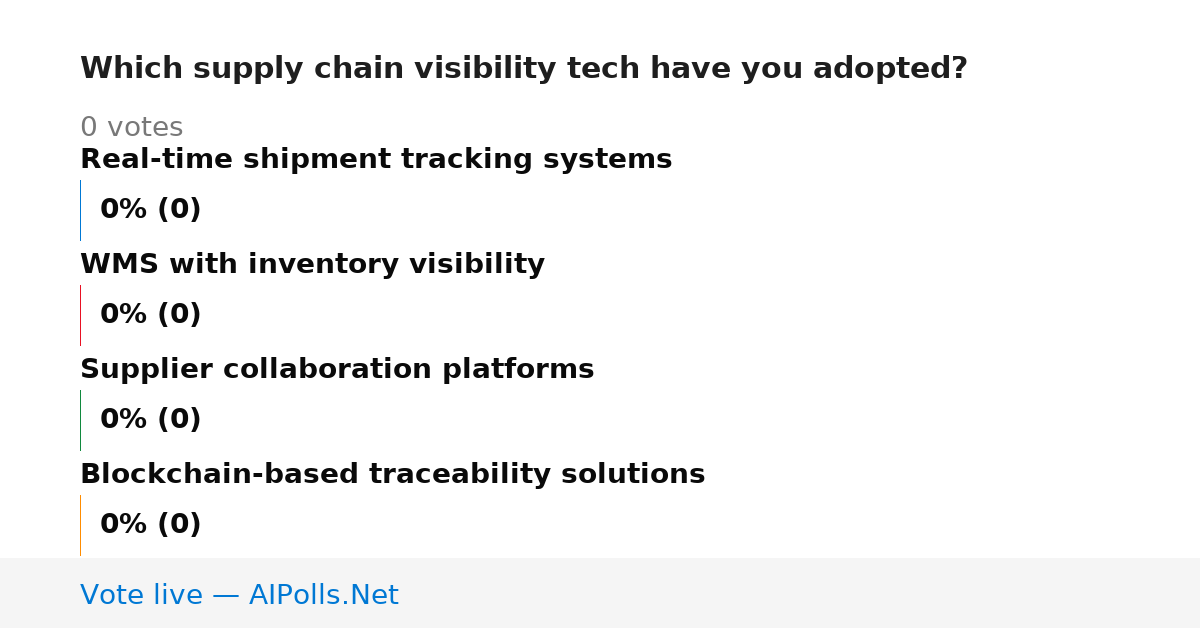 Which supply chain visibility tech have you adopted?

0 votes

Real-time shipment tracking systems

0% (0)

WMS with inventory visibility

0% (0)

Supplier collaboration platforms

0% (0)

Blockchain-based traceability solutions

0% (0)

Vote live — AIPolls.Net